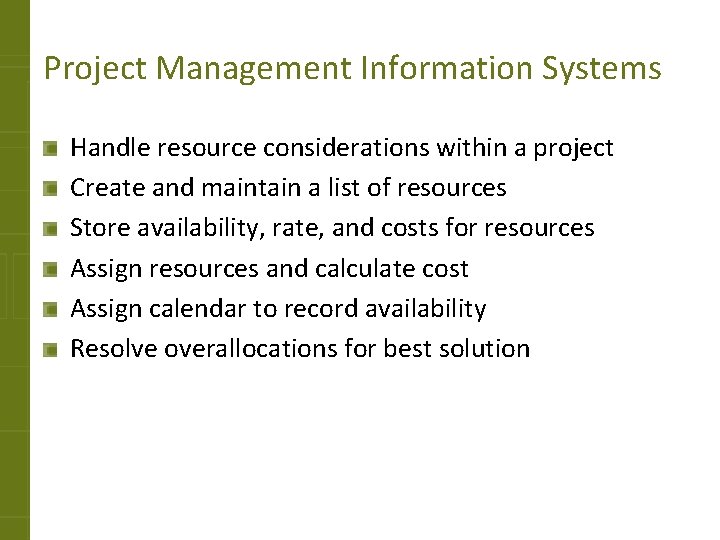 Project Management Information Systems

- Handle resource considerations within a project
- Create and maintain a list of resources
- Store availability, rate, and costs for resources
- Assign resources and calculate cost
- Assign calendar to record availability
- Resolve overallocations for best solution